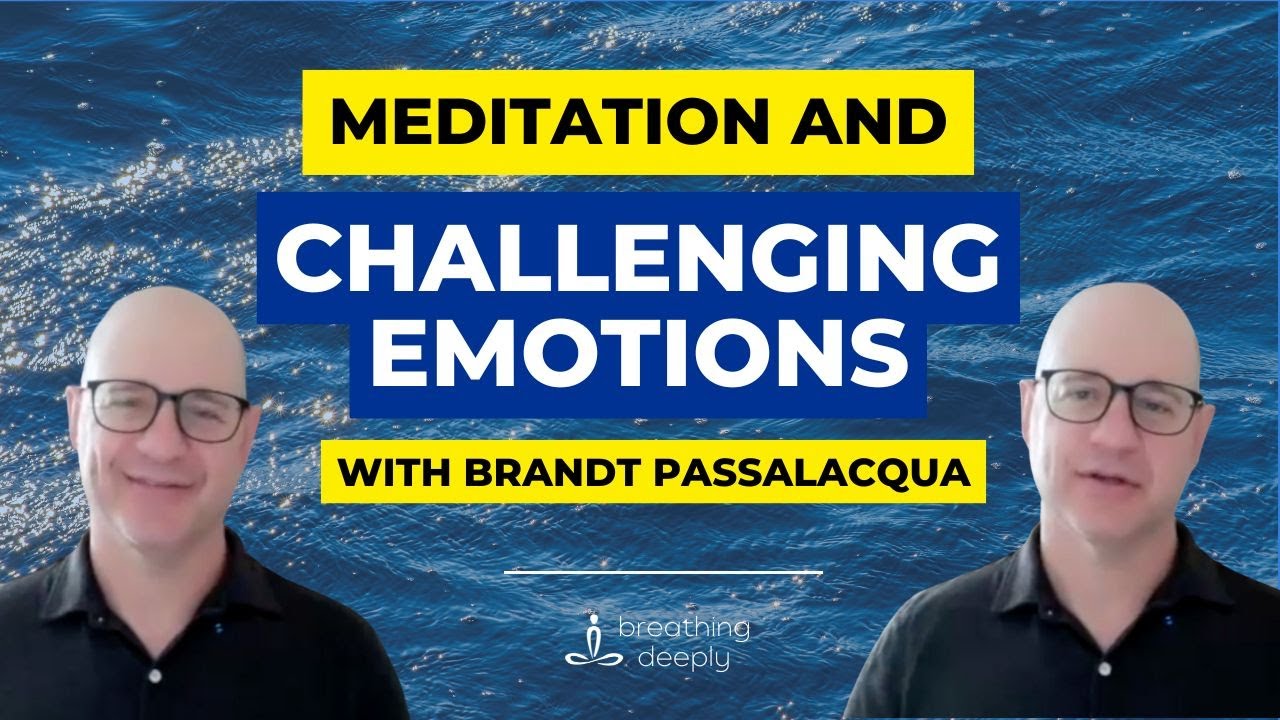 MEDITATION AND
CHALLENGING EMOTIONS
WITH BRANDT PASSALACQUA

breathing deeply